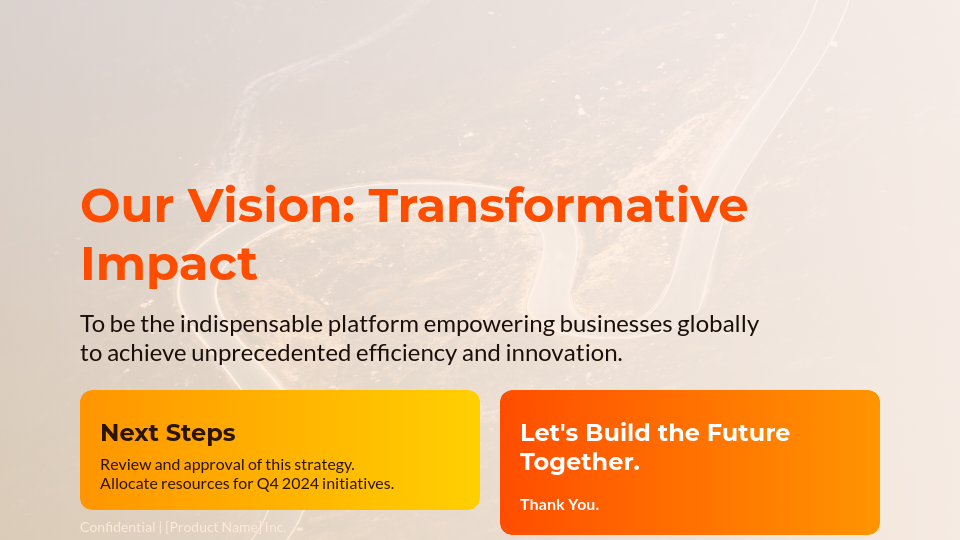 Our Vision: Transformative Impact

To be the indispensable platform empowering businesses globally to achieve unprecedented efficiency and innovation.

Next Steps

Review and approval of this strategy.
Allocate resources for Q4 2024 initiatives.

Let's Build the Future Together.

Thank You.

Confidential | [Product Name] Inc.